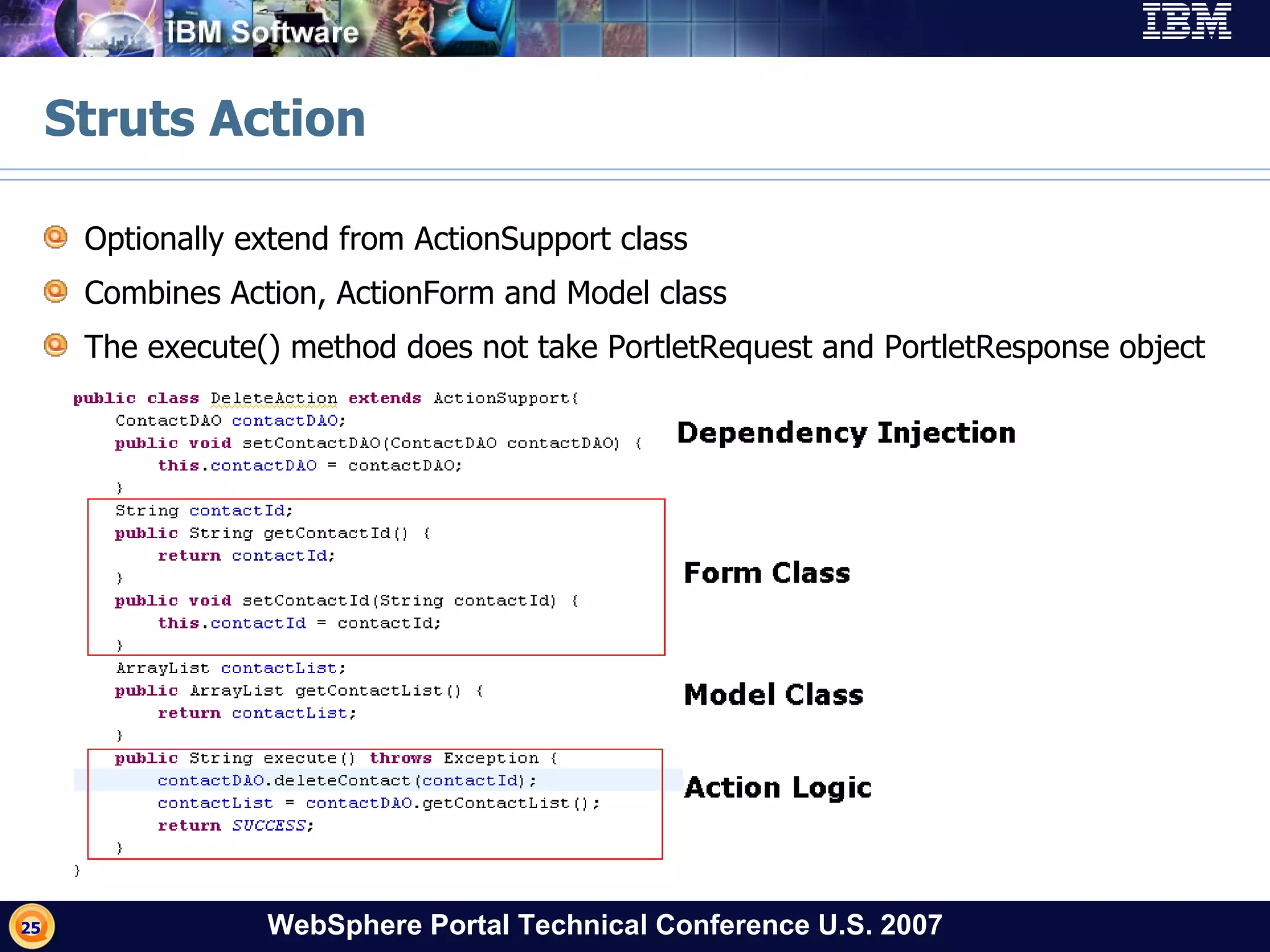 IBM Software

IBM

Struts Action

Optionally extend from ActionSupport class

Combines Action, ActionForm and Model class

The execute() method does not take PortletRequest and PortletResponse object

public class DeleteAction extends ActionSupport{
    ContactDAO contactDAO;
    public void setContactDAO(ContactDAO contactDAO) {
        this.contactDAO = contactDAO;
    }
    String contactId;
    public String getContactId() {
        return contactId;
    }
    public void setContactId(String contactId) {
        this.contactId = contactId;
    }
    ArrayList contactList;
    public ArrayList getContactList() {
        return contactList;
    }
    public String execute() throws Exception {
        contactDAO.deleteContact(contactId);
        contactList = contactDAO.getContactList();
        return SUCCESS;
    }
}

Dependency Injection

Form Class

Model Class

Action Logic

25

WebSphere Portal Technical Conference U.S. 2007